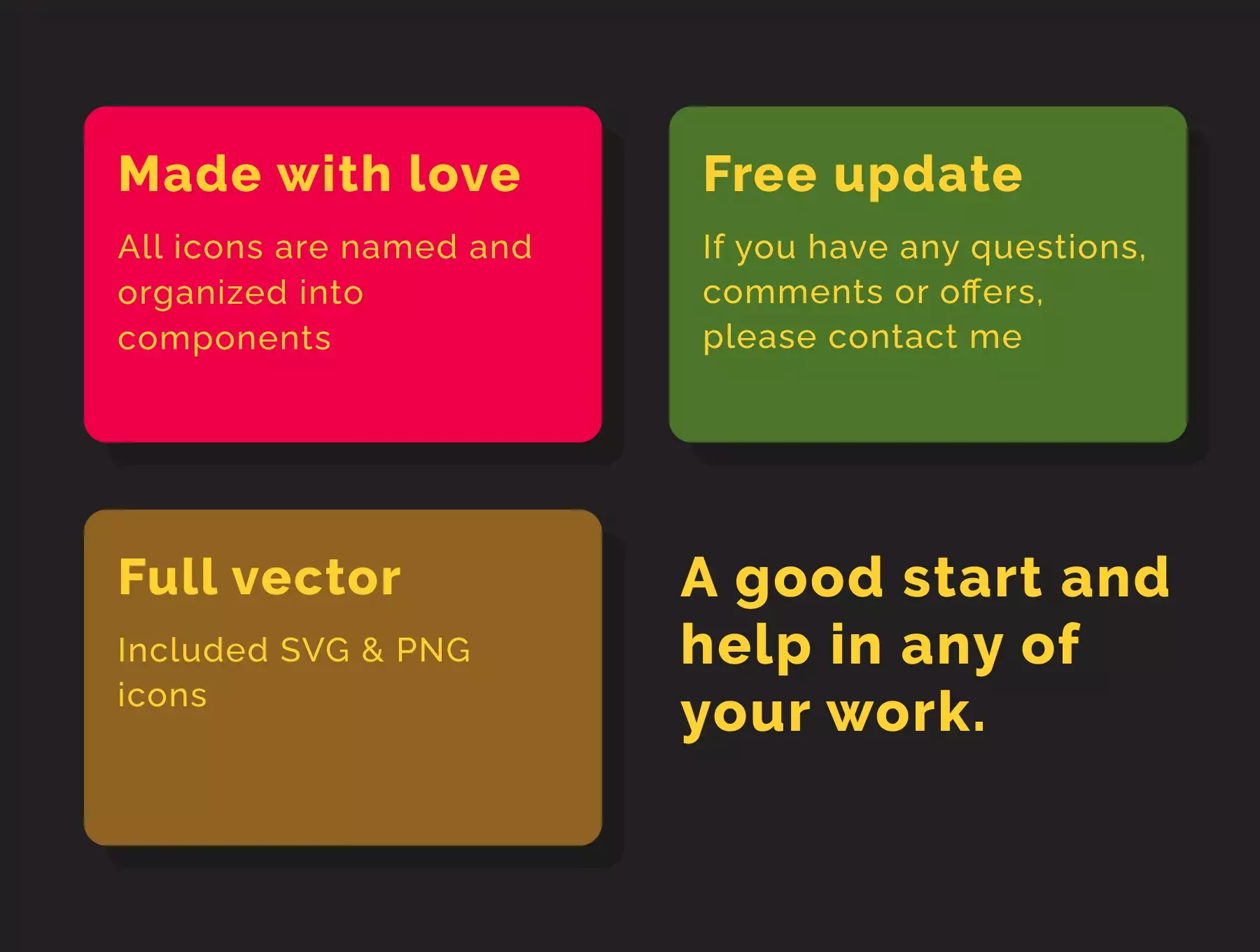 Made with love

All icons are named and organized into components

Free update

If you have any questions, comments or offers, please contact me

Full vector

Included SVG & PNG icons

A good start and help in any of your work.